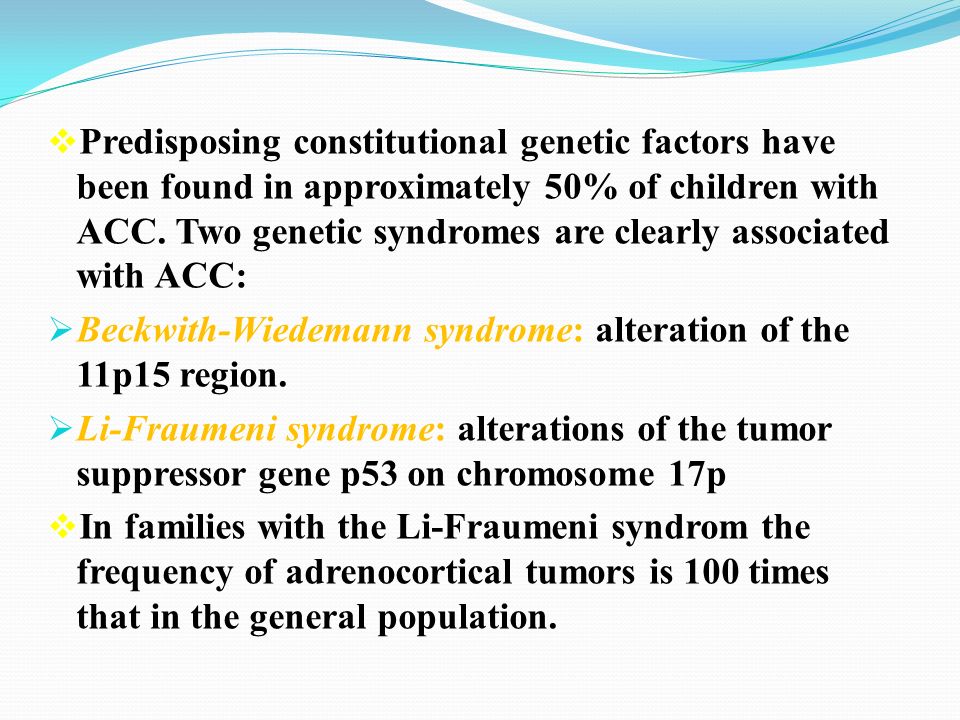 ❖Predisposing constitutional genetic factors have been found in approximately 50% of children with ACC. Two genetic syndromes are clearly associated with ACC:

➢Beckwith-Wiedemann syndrome: alteration of the 11p15 region.

➢Li-Fraumeni syndrome: alterations of the tumor suppressor gene p53 on chromosome 17p

❖In families with the Li-Fraumeni syndrom the frequency of adrenocortical tumors is 100 times that in the general population.